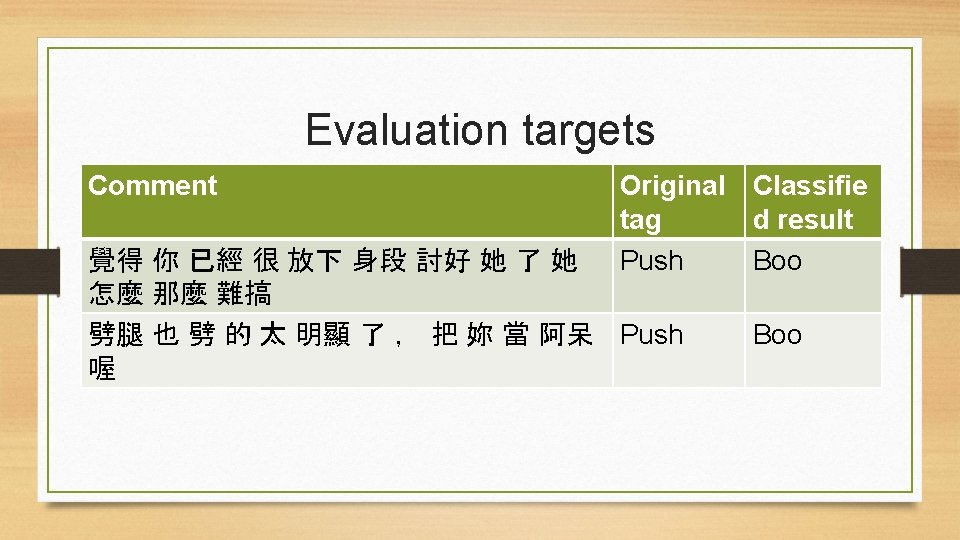 Evaluation targets

| Comment | Original tag | Classified result |
|---|---|---|
| 覺得 你 已經 很 放下 身段 討好 她 了 她 怎麼 那麼 難搞 | Push | Boo |
| 劈腿 也 劈 的 太 明顯 了， 把 妳 當 阿呆 喔 | Push | Boo |